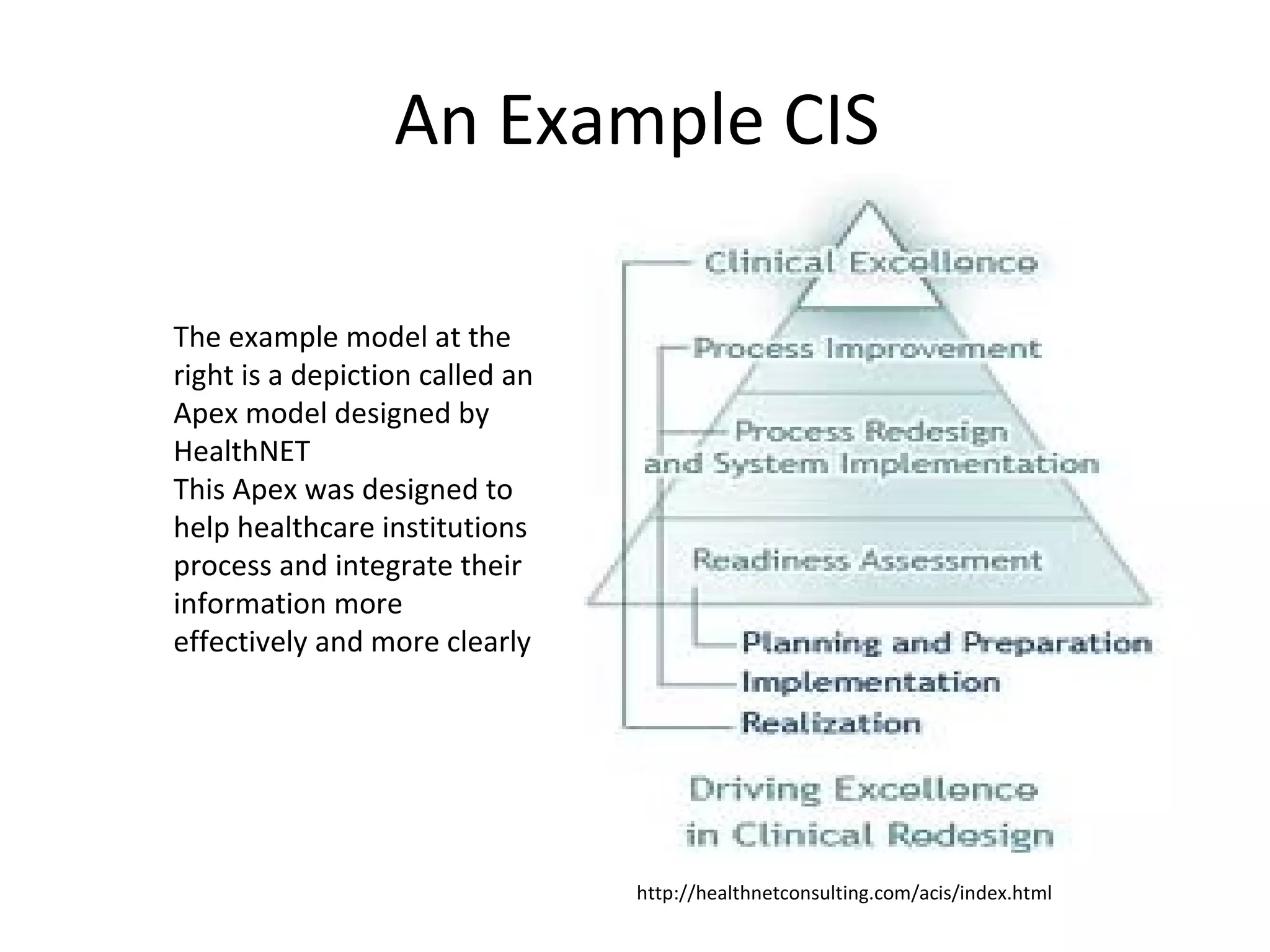 An Example CIS

The example model at the right is a depiction called an Apex model designed by HealthNET
This Apex was designed to help healthcare institutions process and integrate their information more effectively and more clearly

Clinical Excellence
Process Improvement
Process Redesign and System Implementation
Readiness Assessment
Planning and Preparation
Implementation
Realization
Driving Excellence in Clinical Redesign

http://healthnetconsulting.com/acis/index.html